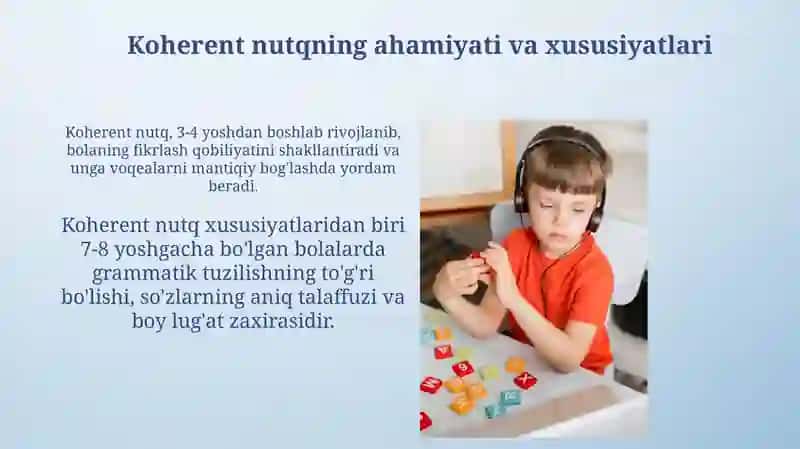 Koherent nutqning ahamiyati va xususiyatlari

Koherent nutq, 3-4 yoshdan boshlab rivojlanib, bolaning fikrlash qobiliyatini shakllantiradi va unga voqealarni mantiqiy bog'lashda yordam beradi.

Koherent nutq xususiyatlaridan biri 7-8 yoshgacha bo'lgan bolalarda grammatik tuzilishning to'g'ri bo'lishi, so'zlarning aniq talaffuzi va boy lug'at zaxirasidir.